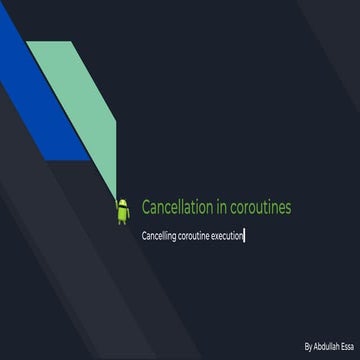 Cancellation in coroutines

Cancelling coroutine execution

By Abdullah Essa